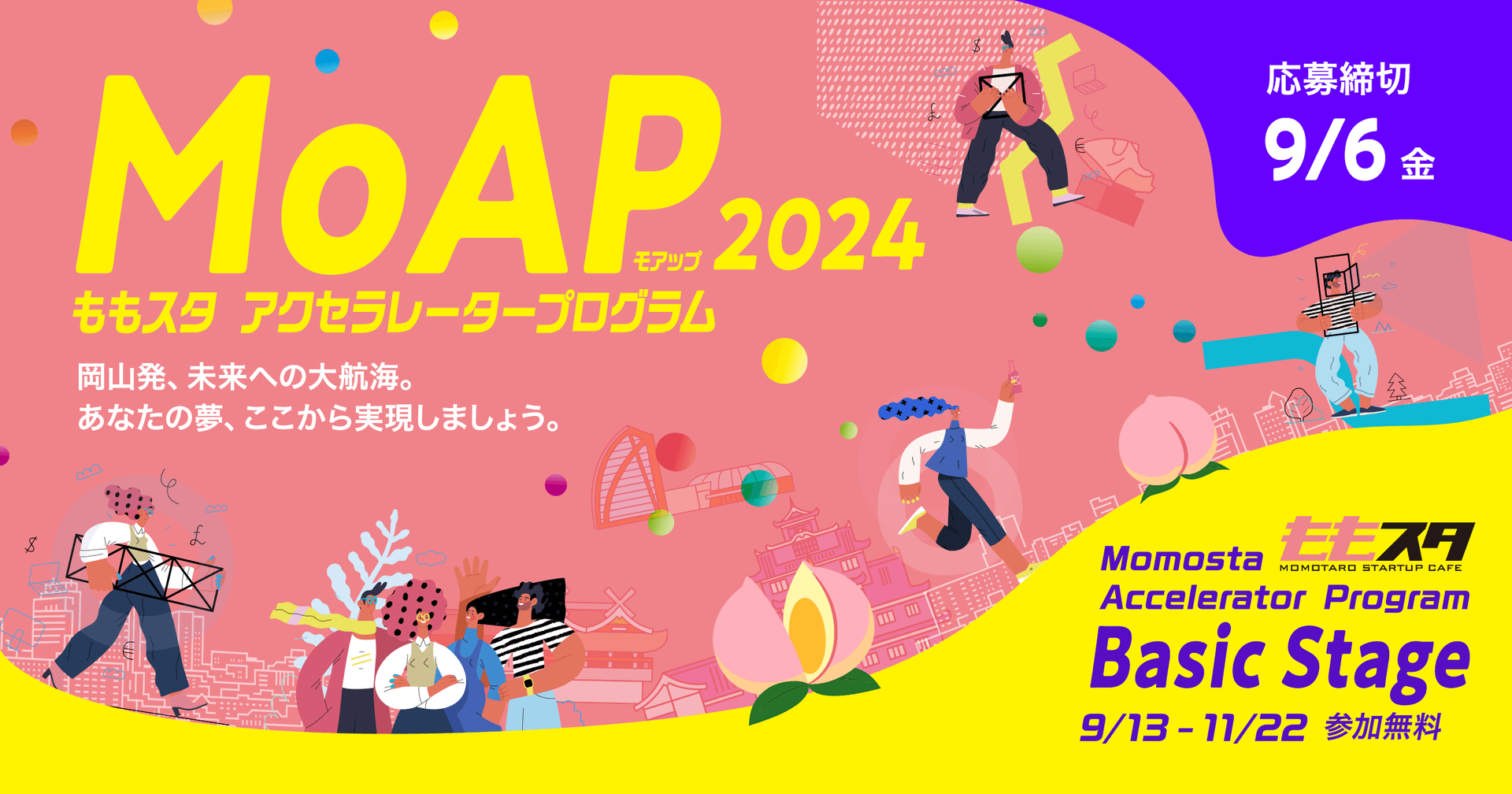 MoAP モアップ 2024
ももスタ アクセラレータープログラム

岡山発、未来への大航海。
あなたの夢、ここから実現しましょう。

応募締切
9/6 金

Momosta ももスタ MOMOTARO STARTUP CAFE
Accelerator Program
Basic Stage
9/13 - 11/22 参加無料